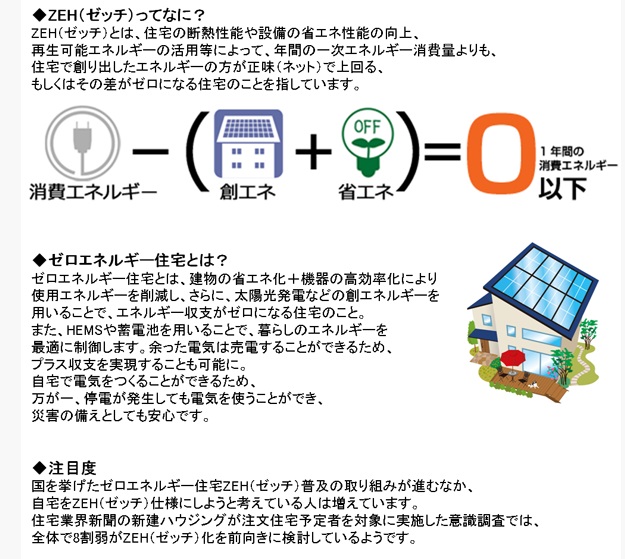 ◆ZEH(ゼッチ)ってなに？
ZEH(ゼッチ)とは、住宅の断熱性能や設備の省エネ性能の向上、再生可能エネルギーの活用等によって、年間の一次エネルギー消費量よりも、住宅で創り出したエネルギーの方が正味(ネット)で上回る、もしくはその差がゼロになる住宅のことを指しています。

消費エネルギー − ( 創エネ + OFF 省エネ ) = 0 1年間の消費エネルギー 以下

◆ゼロエネルギー住宅とは？
ゼロエネルギー住宅とは、建物の省エネ化＋機器の高効率化により使用エネルギーを削減し、さらに、太陽光発電などの創エネルギーを用いることで、エネルギー収支がゼロになる住宅のこと。
また、HEMSや蓄電池を用いることで、暮らしのエネルギーを最適に制御します。余った電気は売電することができるため、プラス収支を実現することも可能に。
自宅で電気をつくることができるため、万が一、停電が発生しても電気を使うことができ、災害の備えとしても安心です。

◆注目度
国を挙げたゼロエネルギー住宅ZEH(ゼッチ)普及の取り組みが進むなか、自宅をZEH(ゼッチ)仕様にしようと考えている人は増えています。
住宅業界新聞の新建ハウジングが注文住宅予定者を対象に実施した意識調査では、全体で8割弱がZEH(ゼッチ)化を前向きに検討しているようです。